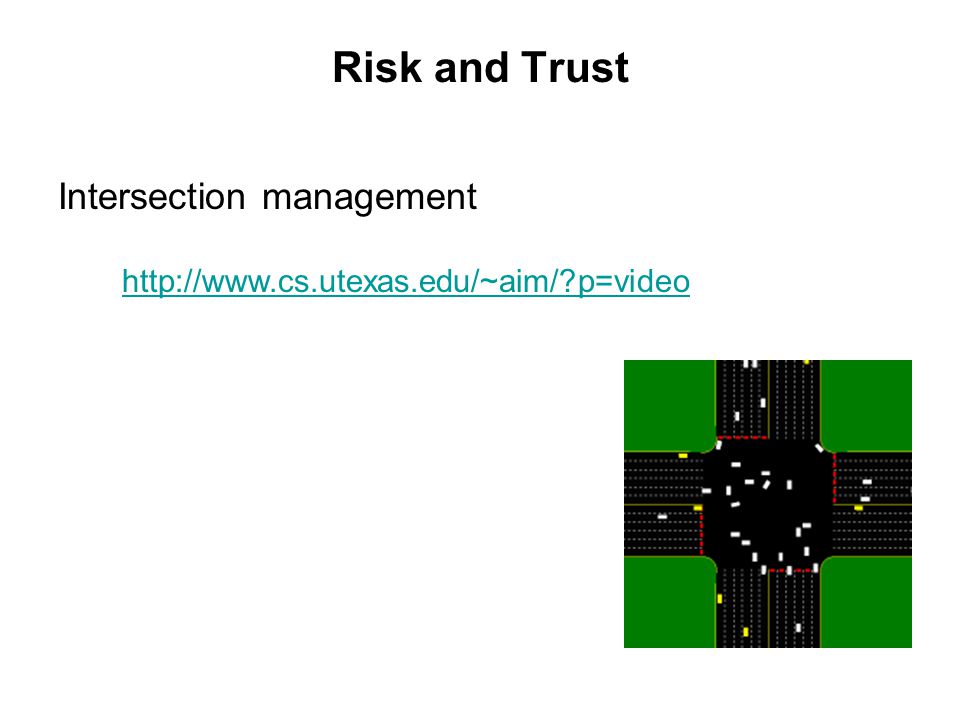 Risk and Trust

Intersection management

http://www.cs.utexas.edu/~aim/?p=video